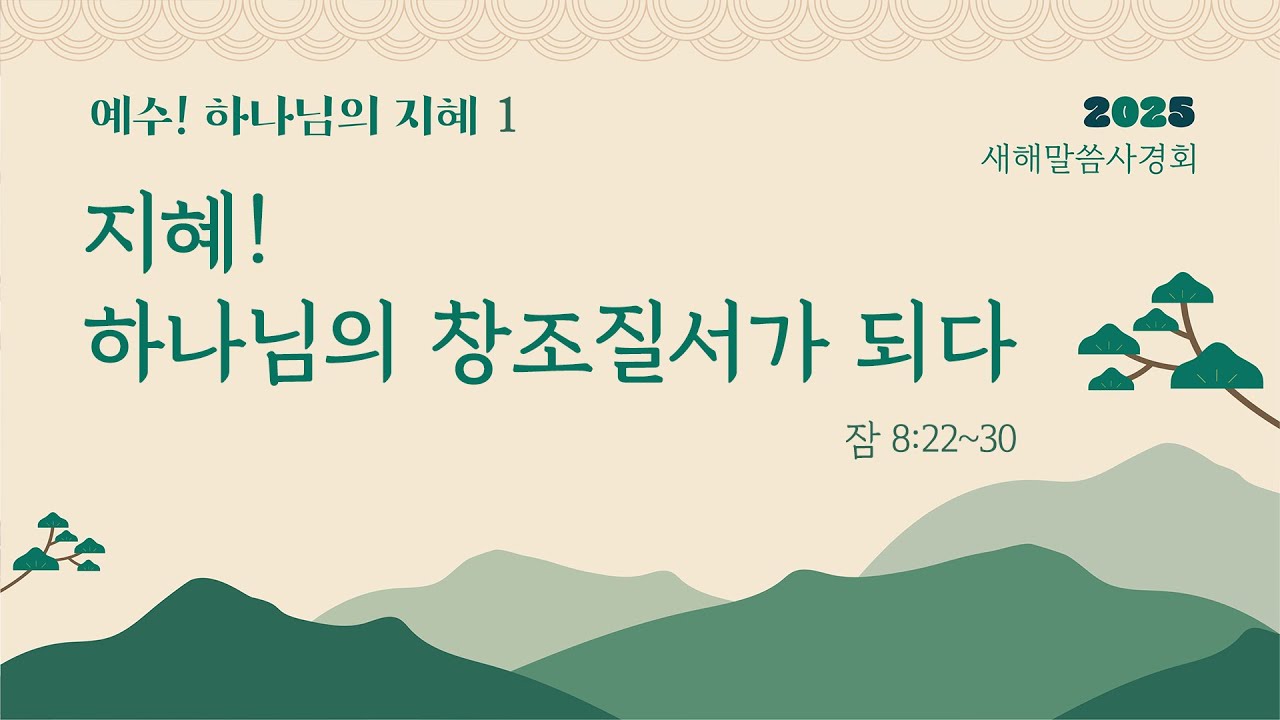 예수! 하나님의 지혜 1

2025
새해말씀사경회

지혜!
하나님의 창조질서가 되다

잠 8:22~30